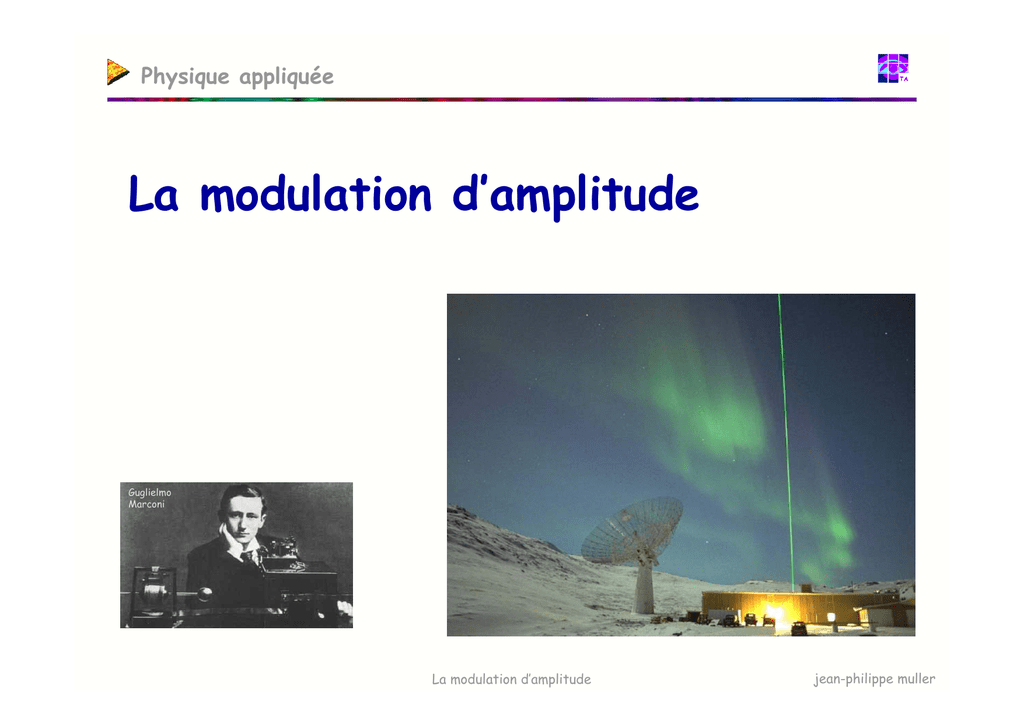 Physique appliquée

TA

La modulation d'amplitude

Guglielmo Marconi

La modulation d'amplitude

jean-philippe muller